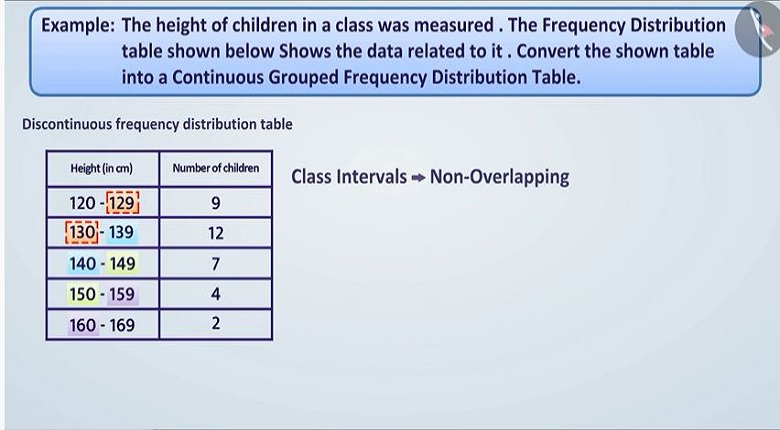 Example: The height of children in a class was measured . The Frequency Distribution table shown below Shows the data related to it . Convert the shown table into a Continuous Grouped Frequency Distribution Table.

Discontinuous frequency distribution table

| Height (in cm) | Number of children |
|---|---|
| 120 - 129 | 9 |
| 130 - 139 | 12 |
| 140 - 149 | 7 |
| 150 - 159 | 4 |
| 160 - 169 | 2 |

Class Intervals → Non-Overlapping